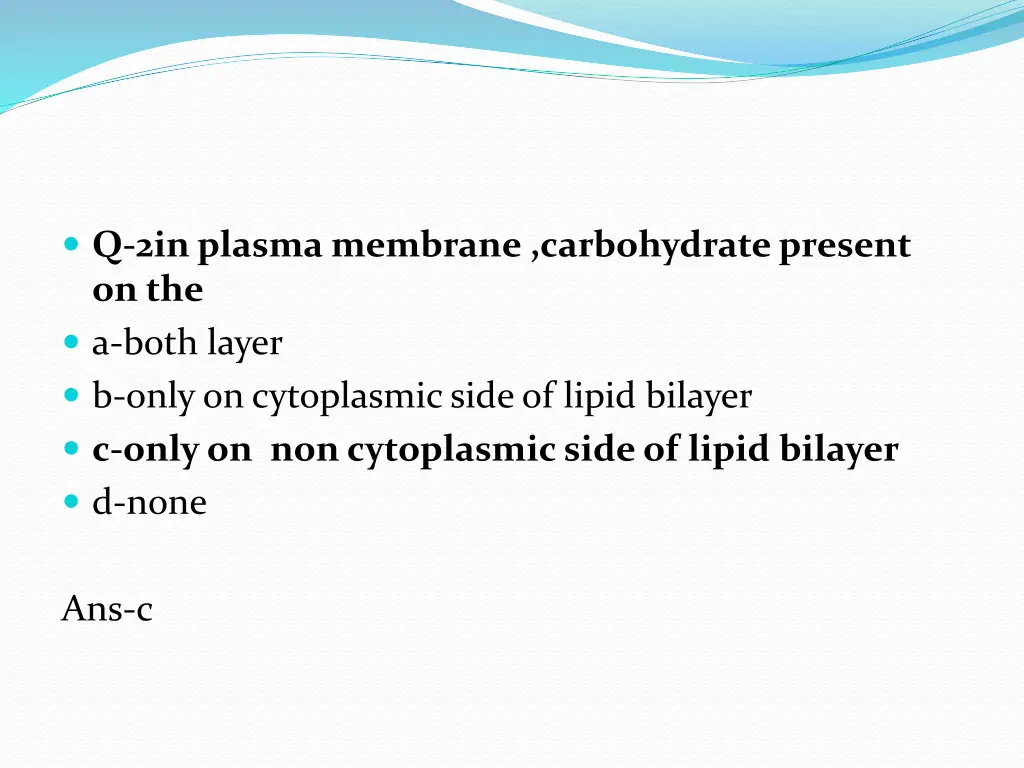 Q-2in plasma membrane ,carbohydrate present on the

a-both layer

b-only on cytoplasmic side of lipid bilayer

c-only on non cytoplasmic side of lipid bilayer

d-none

Ans-c